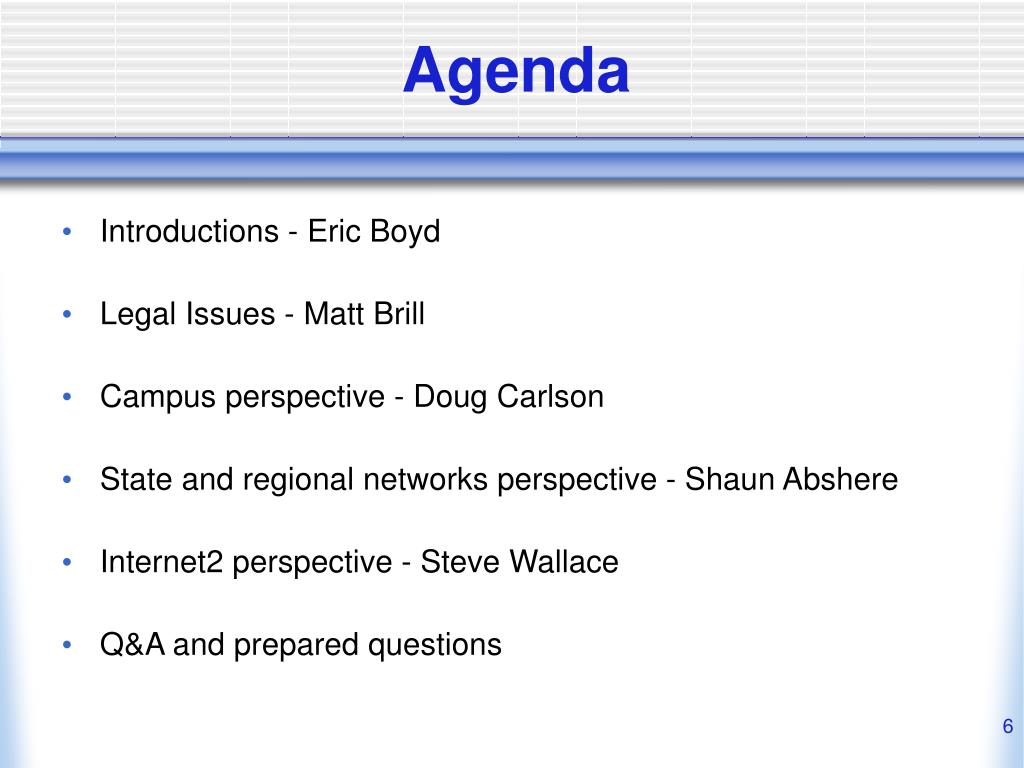 Agenda

• Introductions - Eric Boyd
• Legal Issues - Matt Brill
• Campus perspective - Doug Carlson
• State and regional networks perspective - Shaun Abshere
• Internet2 perspective - Steve Wallace
• Q&A and prepared questions

6